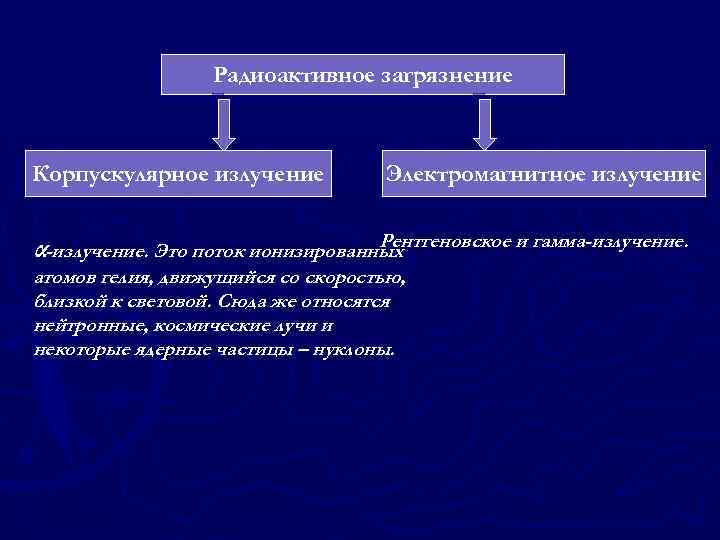 Радиоактивное загрязнение

Корпускулярное излучение

Электромагнитное излучение

$\alpha$-излучение. Это поток ионизированных атомов гелия, движущийся со скоростью, близкой к световой. Сюда же относятся нейтронные, космические лучи и некоторые ядерные частицы – нуклоны.

Рентгеновское и гамма-излучение.